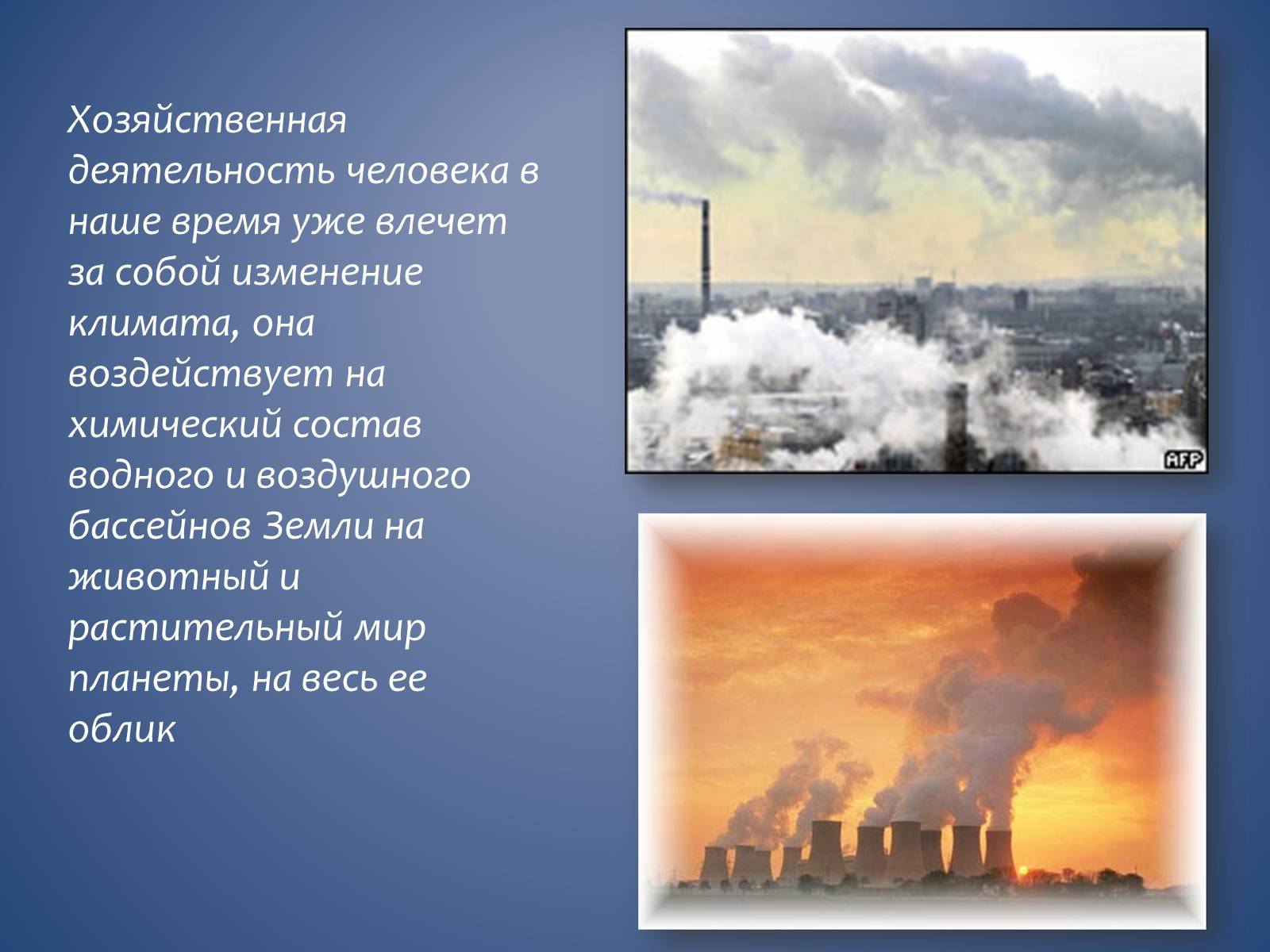 Хозяйственная деятельность человека в наше время уже влечет за собой изменение климата, она воздействует на химический состав водного и воздушного бассейнов Земли на животный и растительный мир планеты, на весь ее облик

AFP